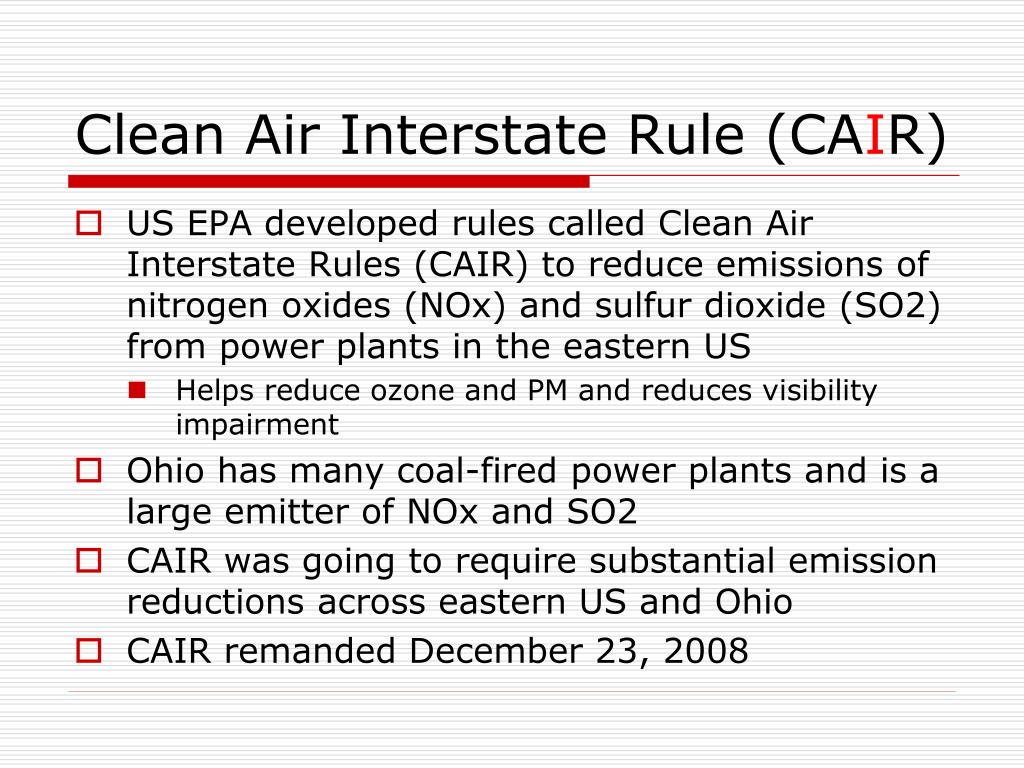 Clean Air Interstate Rule (CAIR)

US EPA developed rules called Clean Air Interstate Rules (CAIR) to reduce emissions of nitrogen oxides (NOx) and sulfur dioxide (SO2) from power plants in the eastern US

Helps reduce ozone and PM and reduces visibility impairment

Ohio has many coal-fired power plants and is a large emitter of NOx and SO2

CAIR was going to require substantial emission reductions across eastern US and Ohio

CAIR remanded December 23, 2008